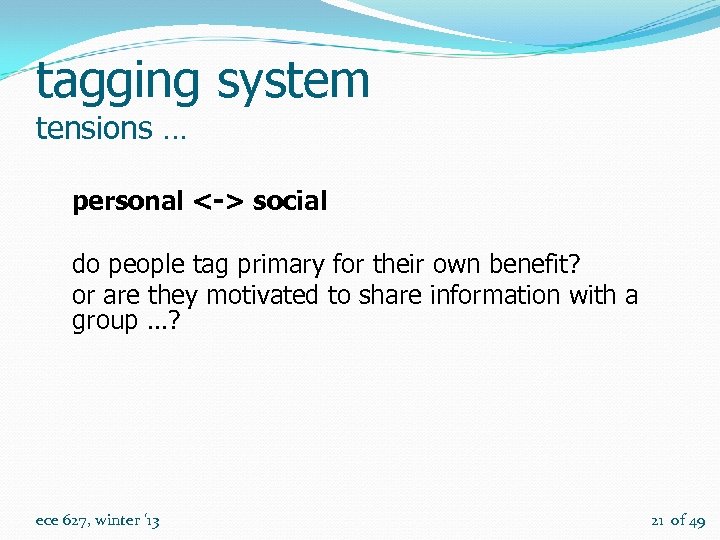 tagging system
tensions …

personal <-> social

do people tag primary for their own benefit?
or are they motivated to share information with a group ...?

ece 627, winter '13

21 of 49